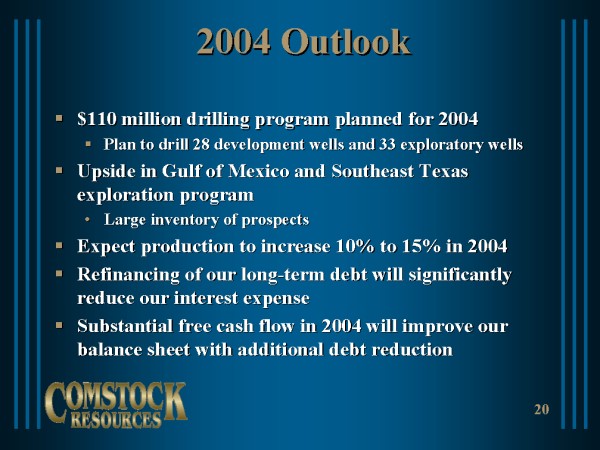 2004 Outlook

▪ \$110 million drilling program planned for 2004
  ▪ Plan to drill 28 development wells and 33 exploratory wells
▪ Upside in Gulf of Mexico and Southeast Texas exploration program
  • Large inventory of prospects
▪ Expect production to increase 10% to 15% in 2004
▪ Refinancing of our long-term debt will significantly reduce our interest expense
▪ Substantial free cash flow in 2004 will improve our balance sheet with additional debt reduction

COMSTOCK RESOURCES

20